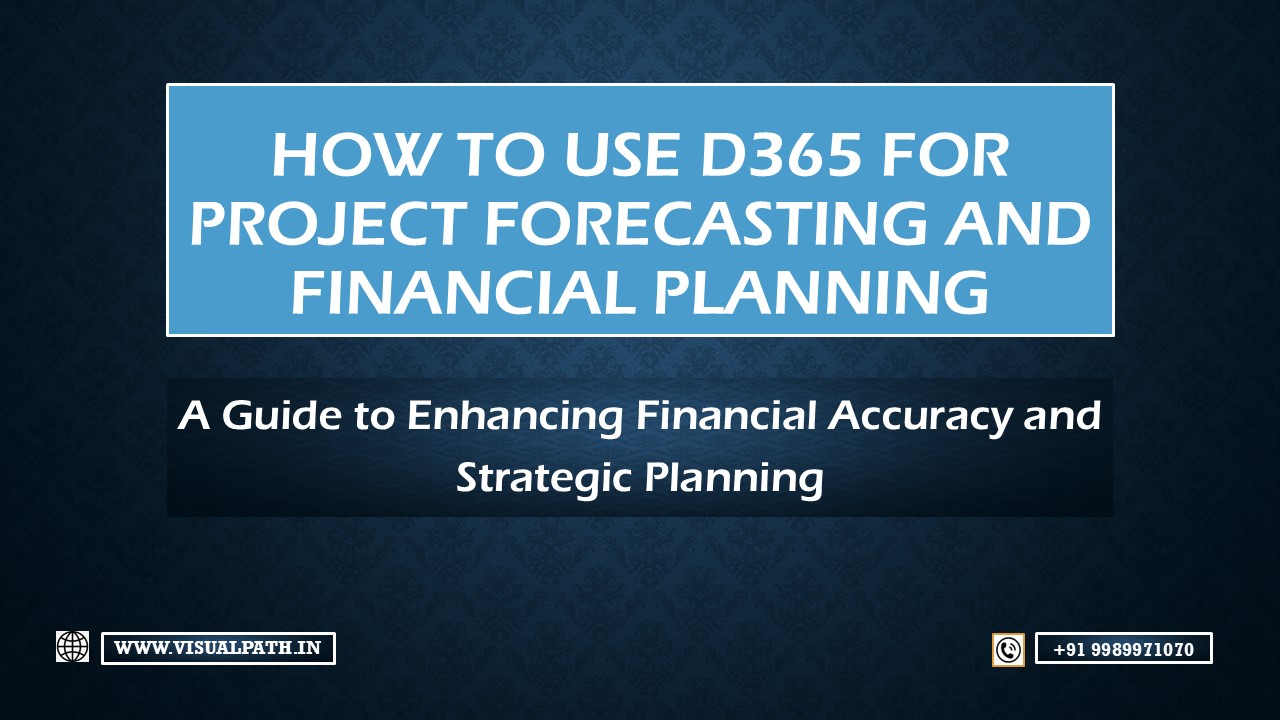 HOW TO USE D365 FOR PROJECT FORECASTING AND FINANCIAL PLANNING

A Guide to Enhancing Financial Accuracy and Strategic Planning

WWW.VISUALPATH.IN

+91 9989971070